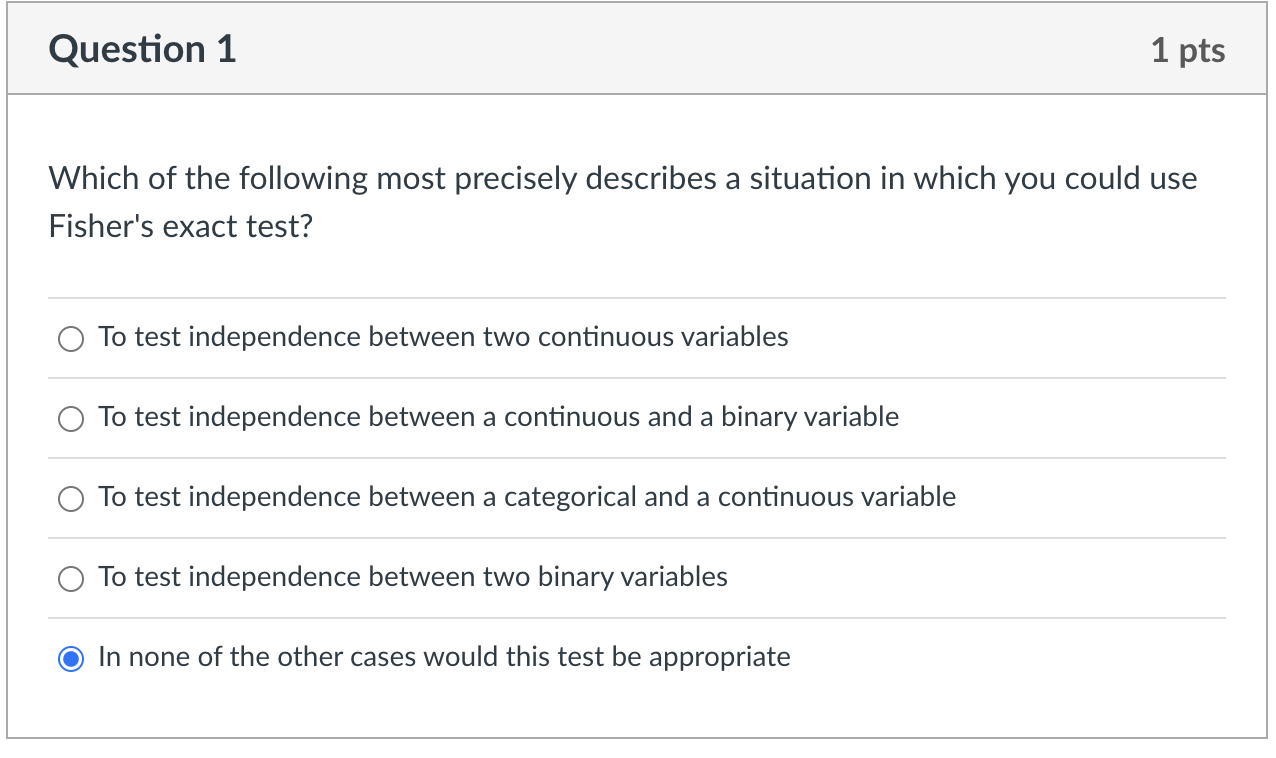 Question 1

1 pts

Which of the following most precisely describes a situation in which you could use Fisher's exact test?

To test independence between two continuous variables

To test independence between a continuous and a binary variable

To test independence between a categorical and a continuous variable

To test independence between two binary variables

In none of the other cases would this test be appropriate